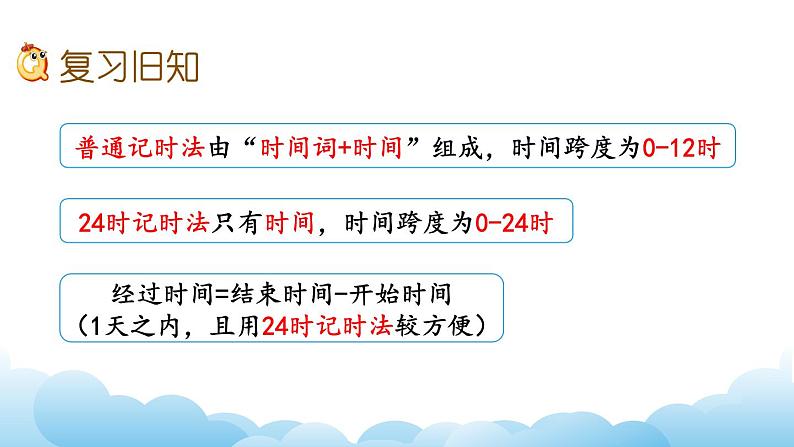 复习旧知

普通记时法由“时间词+时间”组成，时间跨度为0-12时

24时记时法只有时间，时间跨度为0-24时

经过时间=结束时间-开始时间
（1天之内，且用24时记时法较方便）